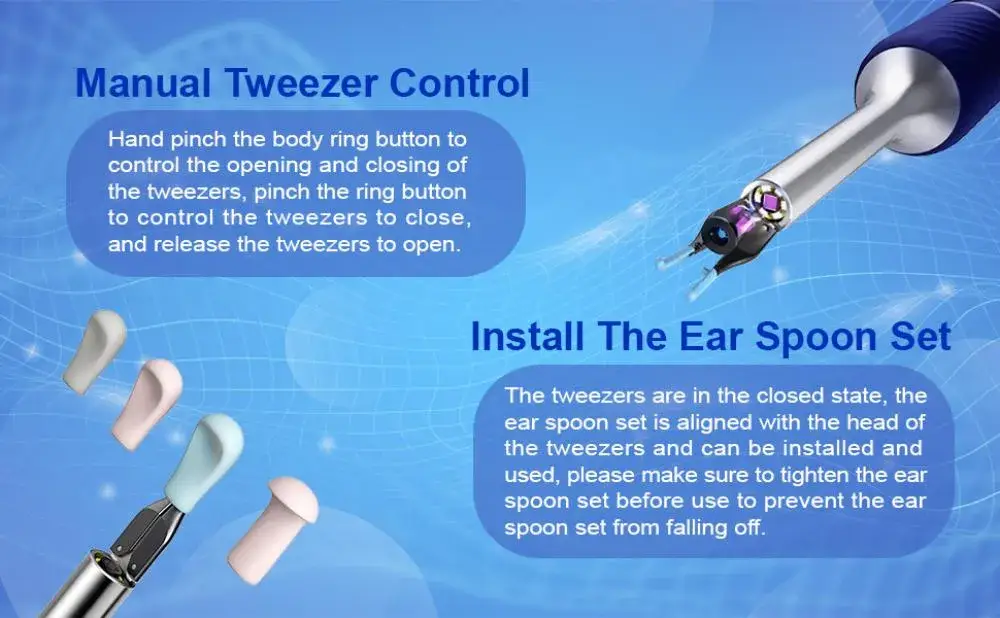 Manual Tweezer Control

Hand pinch the body ring button to control the opening and closing of the tweezers, pinch the ring button to control the tweezers to close, and release the tweezers to open.

Install The Ear Spoon Set

The tweezers are in the closed state, the ear spoon set is aligned with the head of the tweezers and can be installed and used, please make sure to tighten the ear spoon set before use to prevent the ear spoon set from falling off.